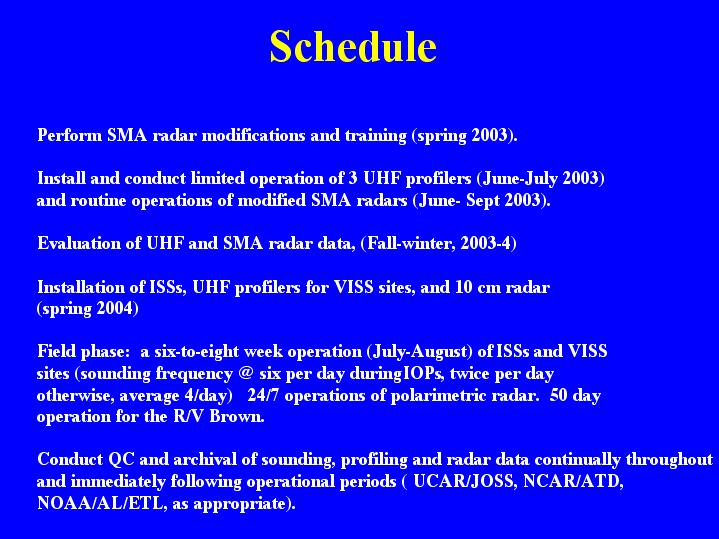 Schedule

Perform SMA radar modifications and training (spring 2003).

Install and conduct limited operation of 3 UHF profilers (June-July 2003) and routine operations of modified SMA radars (June- Sept 2003).

Evaluation of UHF and SMA radar data, (Fall-winter, 2003-4)

Installation of ISSs, UHF profilers for VISS sites, and 10 cm radar (spring 2004)

Field phase: a six-to-eight week operation (July-August) of ISSs and VISS sites (sounding frequency @ six per day duringIOPs, twice per day otherwise, average 4/day) 24/7 operations of polarimetric radar. 50 day operation for the R/V Brown.

Conduct QC and archival of sounding, profiling and radar data continually throughout and immediately following operational periods ( UCAR/JOSS, NCAR/ATD, NOAA/AL/ETL, as appropriate).